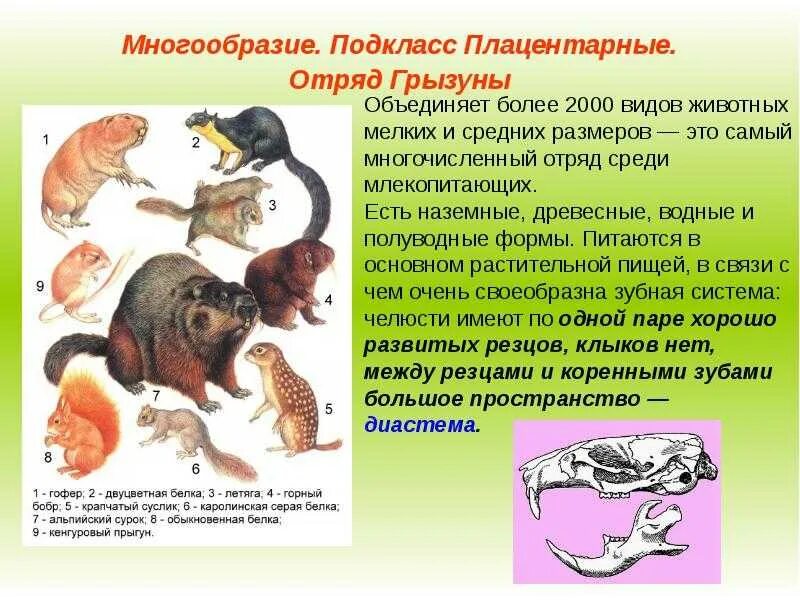 Многообразие. Подкласс Плацентарные. Отряд Грызуны

1
2
3
9
4
7
5
8
6

1 - гофер; 2 - двуцветная белка; 3 - летяга; 4 - горный бобр; 5 - крапчатый суслик; 6 - каролинская серая белка; 7 - альпийский сурок; 8 - обыкновенная белка; 9 - кенгуровый прыгун.

Объединяет более 2000 видов животных мелких и средних размеров — это самый многочисленный отряд среди млекопитающих.
Есть наземные, древесные, водные и полуводные формы. Питаются в основном растительной пищей, в связи с чем очень своеобразна зубная система: челюсти имеют по одной паре хорошо развитых резцов, клыков нет, между резцами и коренными зубами большое пространство — диастема.